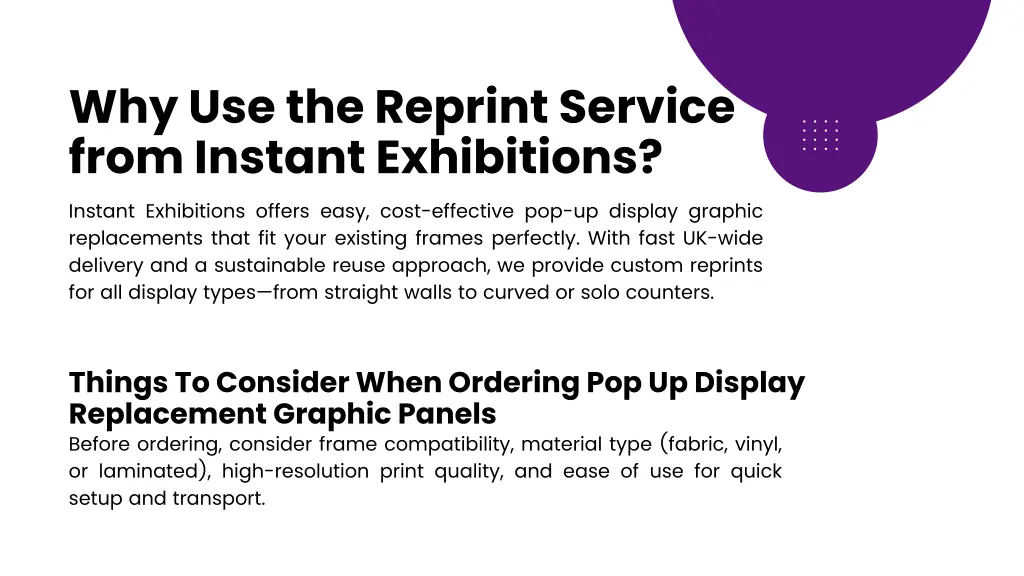 Why Use the Reprint Service from Instant Exhibitions?

Instant Exhibitions offers easy, cost-effective pop-up display graphic replacements that fit your existing frames perfectly. With fast UK-wide delivery and a sustainable reuse approach, we provide custom reprints for all display types—from straight walls to curved or solo counters.

Things To Consider When Ordering Pop Up Display Replacement Graphic Panels
Before ordering, consider frame compatibility, material type (fabric, vinyl, or laminated), high-resolution print quality, and ease of use for quick setup and transport.